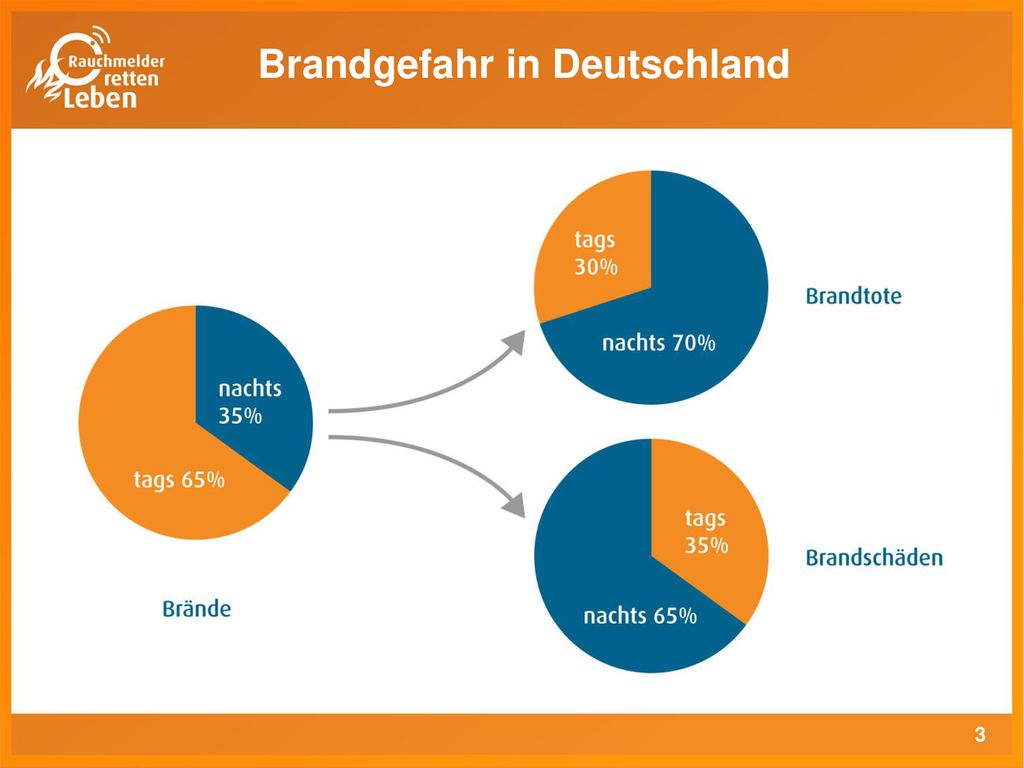 Rauchmelder retten Leben

Brandgefahr in Deutschland

nachts 35%
tags 65%

Brände

tags 30%
nachts 70%

Brandtote

tags 35%
nachts 65%

Brandschäden

3